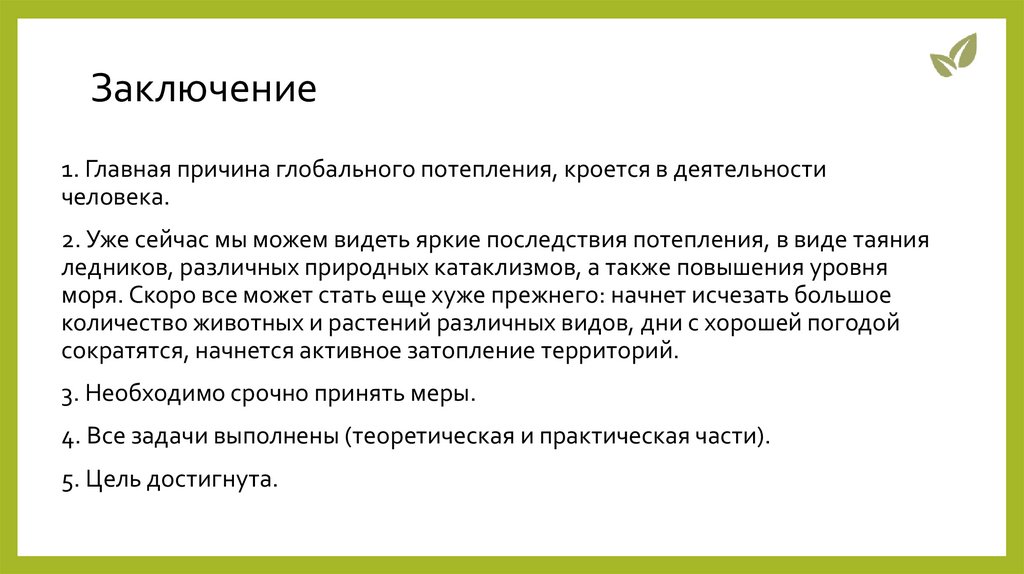 Заключение

1. Главная причина глобального потепления, кроется в деятельности человека.

2. Уже сейчас мы можем видеть яркие последствия потепления, в виде таяния ледников, различных природных катаклизмов, а также повышения уровня моря. Скоро все может стать еще хуже прежнего: начнет исчезать большое количество животных и растений различных видов, дни с хорошей погодой сократятся, начнется активное затопление территорий.

3. Необходимо срочно принять меры.

4. Все задачи выполнены (теоретическая и практическая части).

5. Цель достигнута.